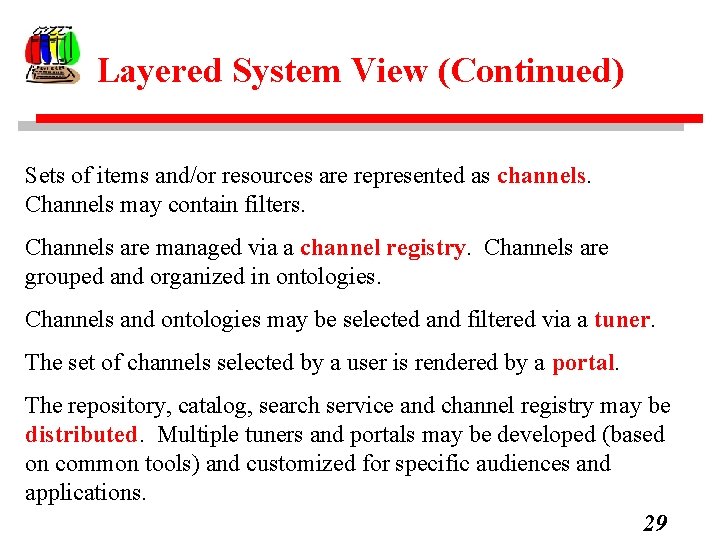 Layered System View (Continued)

Sets of items and/or resources are represented as channels. Channels may contain filters.

Channels are managed via a channel registry. Channels are grouped and organized in ontologies.

Channels and ontologies may be selected and filtered via a tuner.

The set of channels selected by a user is rendered by a portal.

The repository, catalog, search service and channel registry may be distributed. Multiple tuners and portals may be developed (based on common tools) and customized for specific audiences and applications.

29